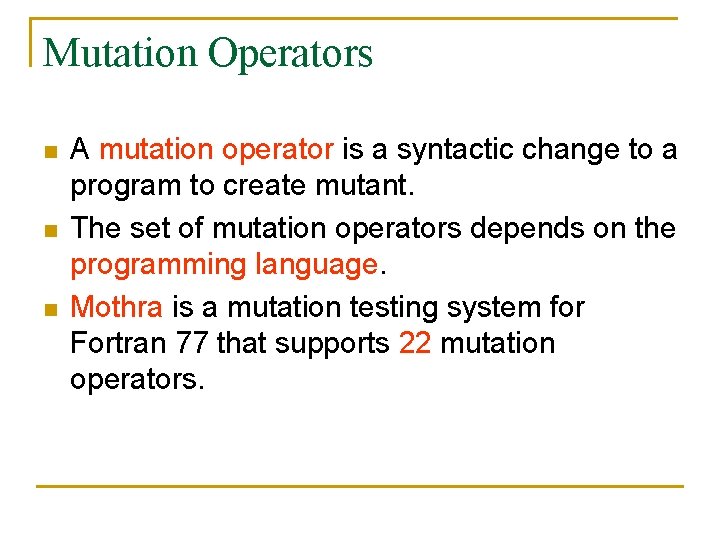 Mutation Operators

- A mutation operator is a syntactic change to a program to create mutant.
- The set of mutation operators depends on the programming language.
- Mothra is a mutation testing system for Fortran 77 that supports 22 mutation operators.